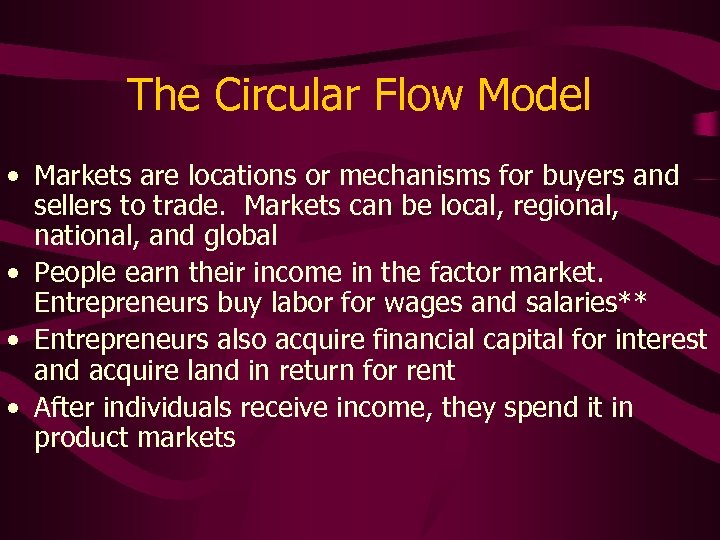 The Circular Flow Model

• Markets are locations or mechanisms for buyers and sellers to trade. Markets can be local, regional, national, and global
• People earn their income in the factor market. Entrepreneurs buy labor for wages and salaries**
• Entrepreneurs also acquire financial capital for interest and acquire land in return for rent
• After individuals receive income, they spend it in product markets